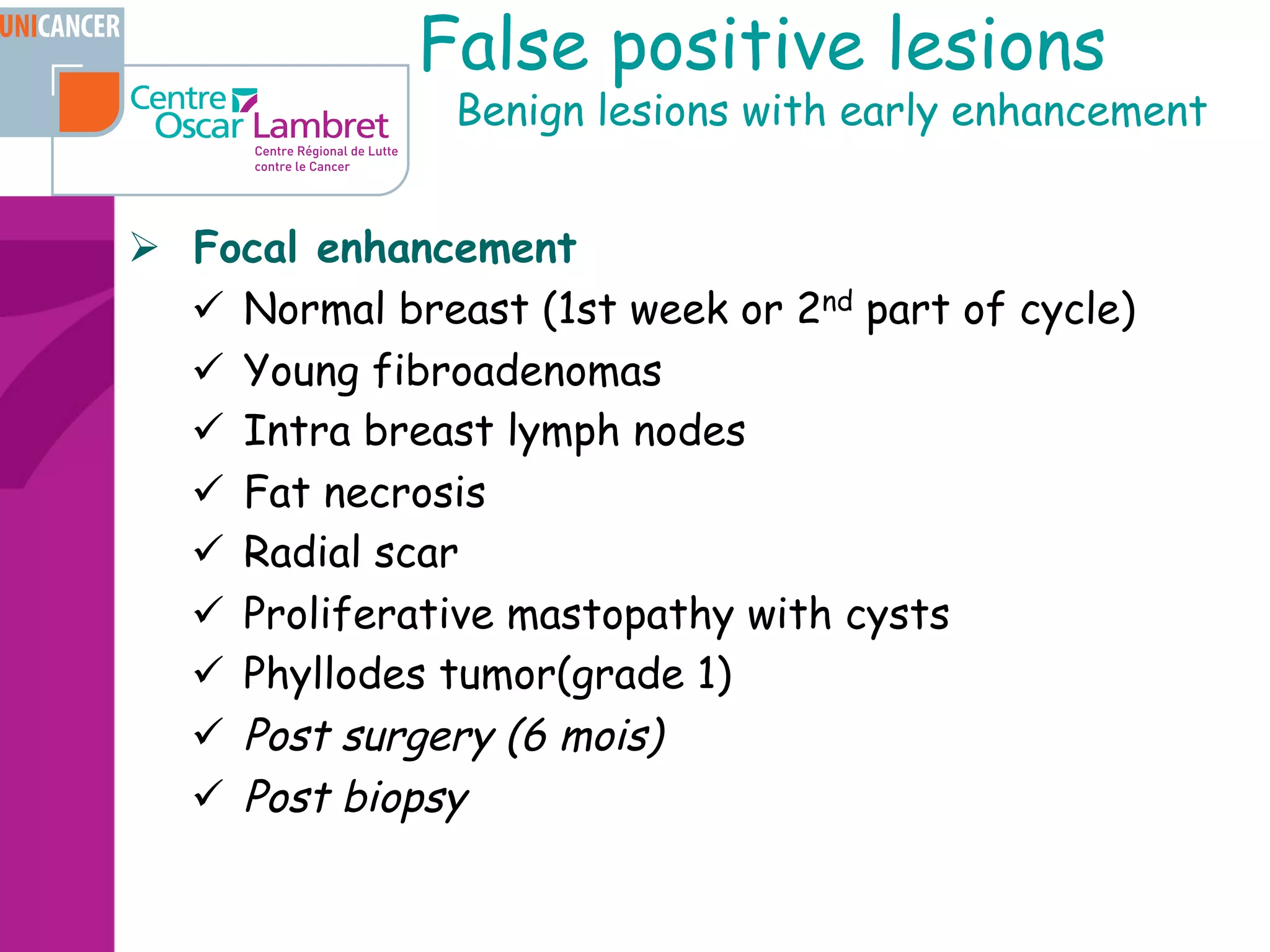 UNICANCER

Centre Oscar Lambret
Centre Régional de Lutte contre le Cancer

False positive lesions
Benign lesions with early enhancement

➢ Focal enhancement
✓ Normal breast (1st week or 2$^{nd}$ part of cycle)
✓ Young fibroadenomas
✓ Intra breast lymph nodes
✓ Fat necrosis
✓ Radial scar
✓ Proliferative mastopathy with cysts
✓ Phyllodes tumor(grade 1)
✓ Post surgery (6 mois)
✓ Post biopsy